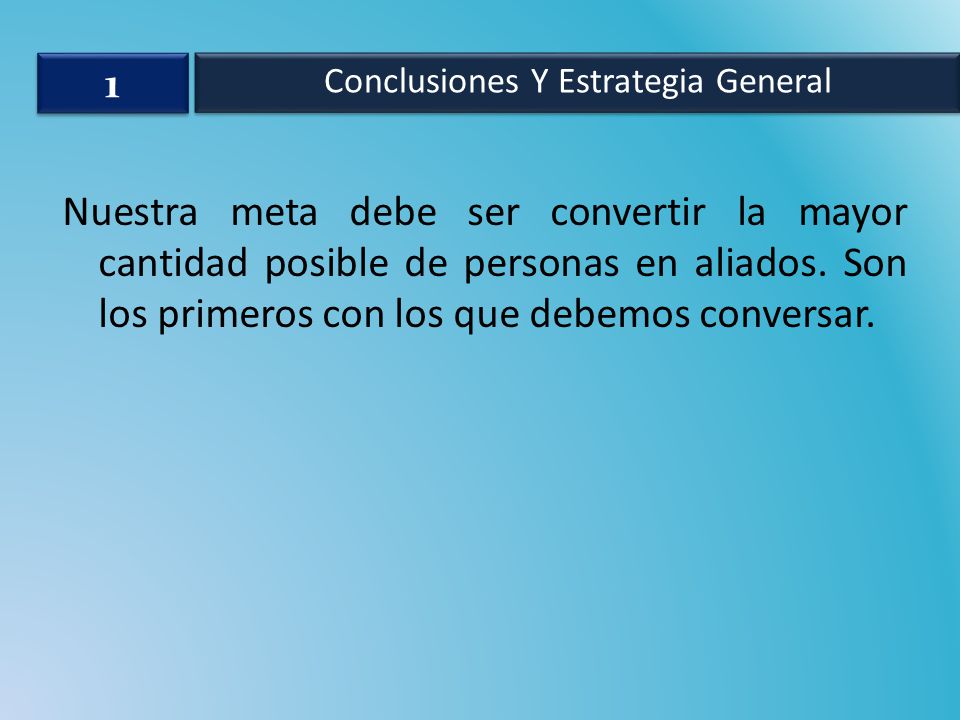 1

Conclusiones Y Estrategia General

Nuestra meta debe ser convertir la mayor cantidad posible de personas en aliados. Son los primeros con los que debemos conversar.